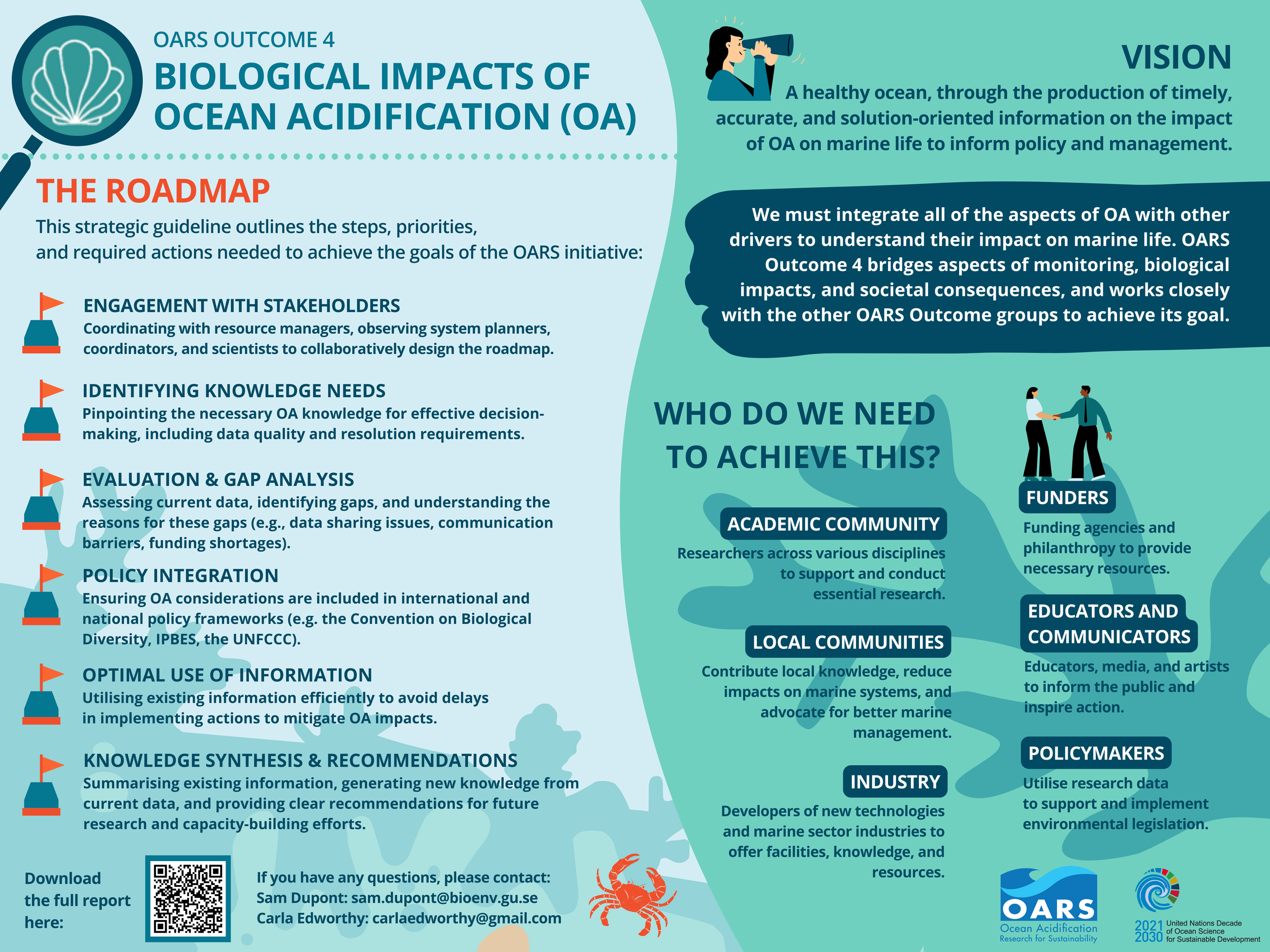 OARS OUTCOME 4
BIOLOGICAL IMPACTS OF OCEAN ACIDIFICATION (OA)

THE ROADMAP
This strategic guideline outlines the steps, priorities, and required actions needed to achieve the goals of the OARS initiative:

ENGAGEMENT WITH STAKEHOLDERS
Coordinating with resource managers, observing system planners, coordinators, and scientists to collaboratively design the roadmap.

IDENTIFYING KNOWLEDGE NEEDS
Pinpointing the necessary OA knowledge for effective decision-making, including data quality and resolution requirements.

EVALUATION & GAP ANALYSIS
Assessing current data, identifying gaps, and understanding the reasons for these gaps (e.g., data sharing issues, communication barriers, funding shortages).

POLICY INTEGRATION
Ensuring OA considerations are included in international and national policy frameworks (e.g. the Convention on Biological Diversity, IPBES, the UNFCCC).

OPTIMAL USE OF INFORMATION
Utilising existing information efficiently to avoid delays in implementing actions to mitigate OA impacts.

KNOWLEDGE SYNTHESIS & RECOMMENDATIONS
Summarising existing information, generating new knowledge from current data, and providing clear recommendations for future research and capacity-building efforts.

Download the full report here:

If you have any questions, please contact:
Sam Dupont: sam.dupont@bioenv.gu.se
Carla Edworthy: carlaedworthy@gmail.com

VISION
A healthy ocean, through the production of timely, accurate, and solution-oriented information on the impact of OA on marine life to inform policy and management.

We must integrate all of the aspects of OA with other drivers to understand their impact on marine life. OARS Outcome 4 bridges aspects of monitoring, biological impacts, and societal consequences, and works closely with the other OARS Outcome groups to achieve its goal.

WHO DO WE NEED TO ACHIEVE THIS?

ACADEMIC COMMUNITY
Researchers across various disciplines to support and conduct essential research.

LOCAL COMMUNITIES
Contribute local knowledge, reduce impacts on marine systems, and advocate for better marine management.

INDUSTRY
Developers of new technologies and marine sector industries to offer facilities, knowledge, and resources.

FUNDERS
Funding agencies and philanthropy to provide necessary resources.

EDUCATORS AND COMMUNICATORS
Educators, media, and artists to inform the public and inspire action.

POLICYMAKERS
Utilise research data to support and implement environmental legislation.

OARS
Ocean Acidification Research for Sustainability

2021 2030 United Nations Decade of Ocean Science for Sustainable Development